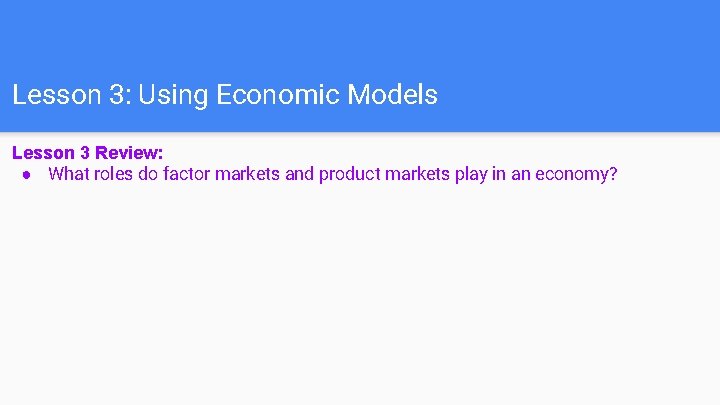 Lesson 3: Using Economic Models

Lesson 3 Review:
● What roles do factor markets and product markets play in an economy?